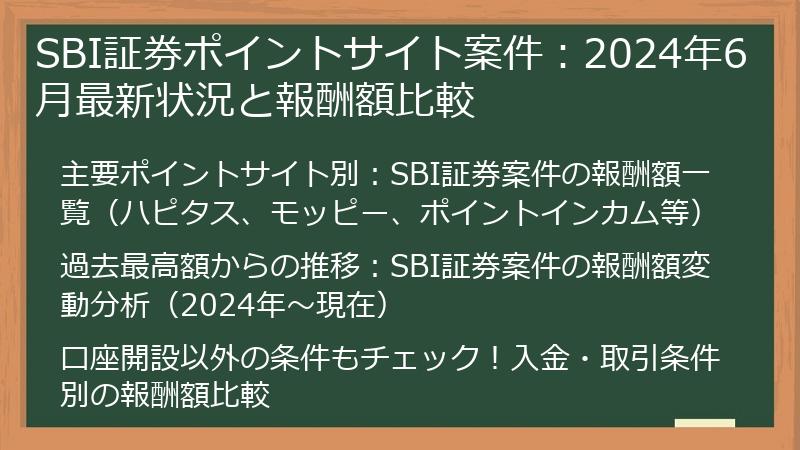 SBI証券ポイントサイト案件：2024年6月最新状況と報酬額比較

主要ポイントサイト別：SBI証券案件の報酬額一覧（ハピタス、モッピー、ポイントインカム等）

過去最高額からの推移：SBI証券案件の報酬額変動分析（2024年～現在）

口座開設以外の条件もチェック！入金・取引条件別の報酬額比較